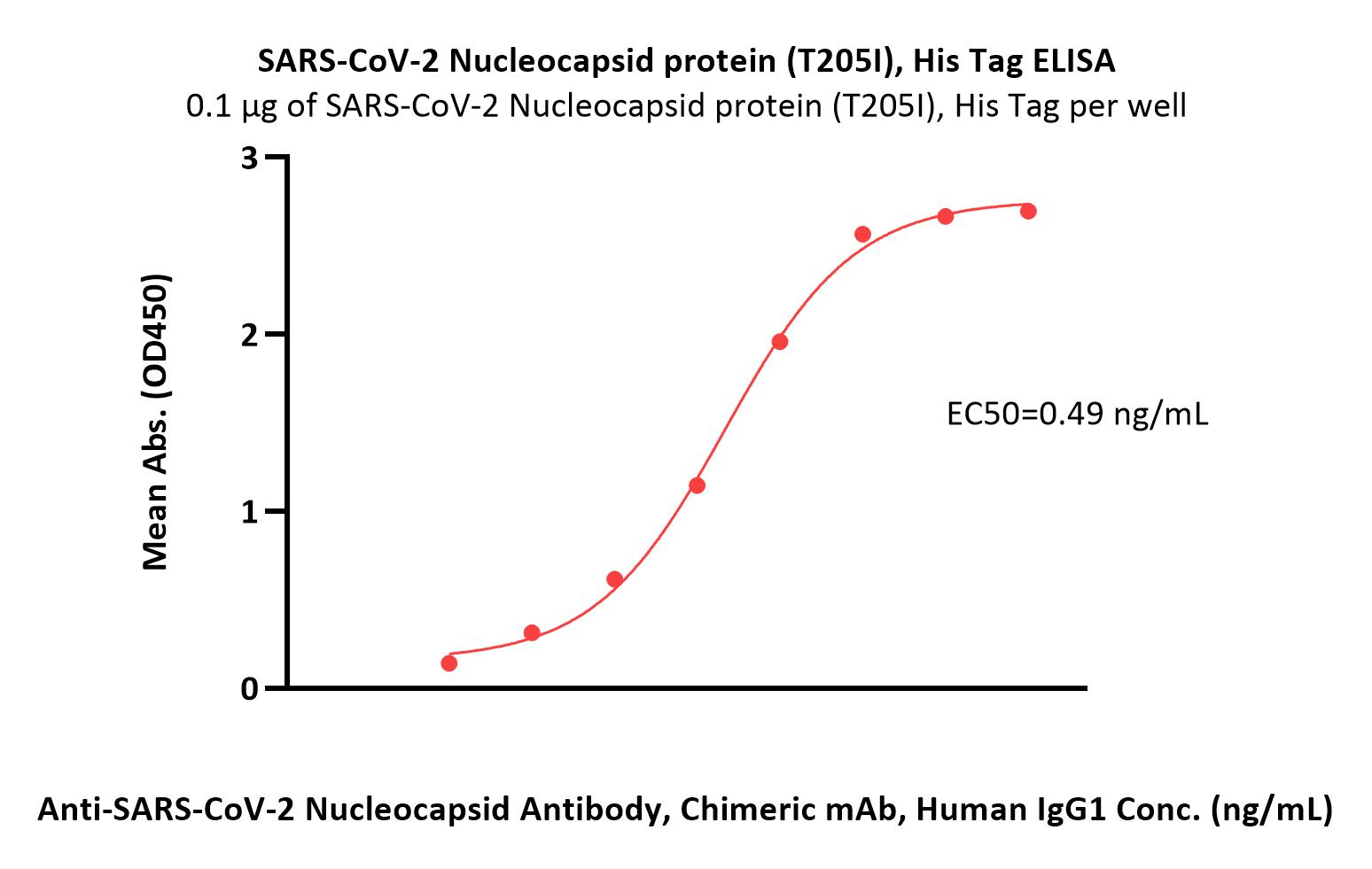 SARS-CoV-2 Nucleocapsid protein (T205I), His Tag ELISA
0.1 μg of SARS-CoV-2 Nucleocapsid protein (T205I), His Tag per well

Mean Abs. (OD450)

3
2
1
0

EC50=0.49 ng/mL

Anti-SARS-CoV-2 Nucleocapsid Antibody, Chimeric mAb, Human IgG1 Conc. (ng/mL)